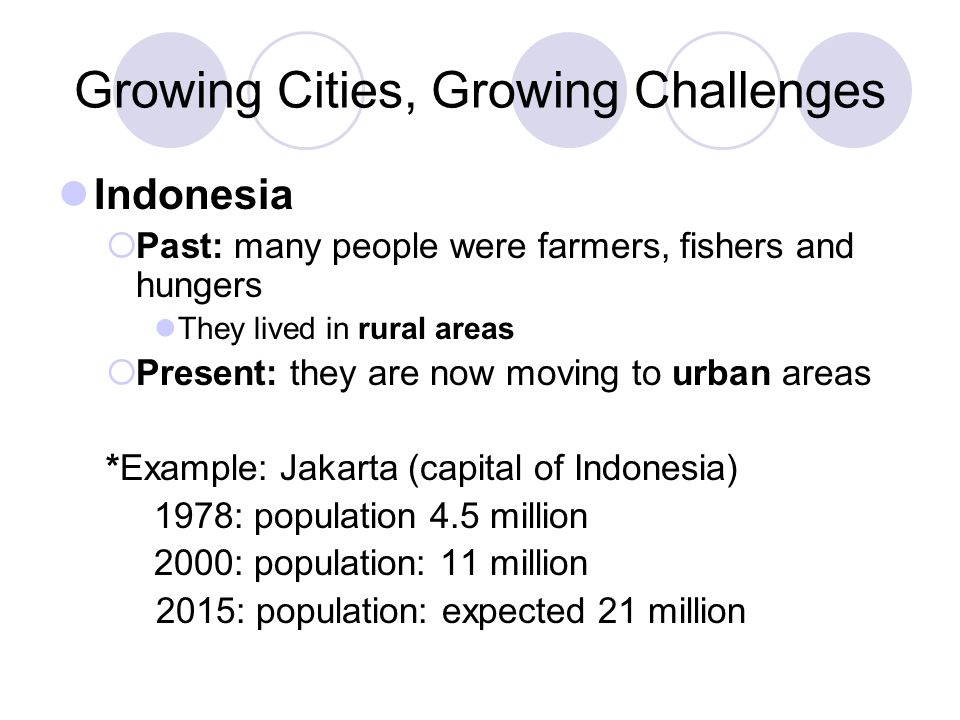 Growing Cities, Growing Challenges

Indonesia

Past: many people were farmers, fishers and hungers

They lived in rural areas

Present: they are now moving to urban areas

*Example: Jakarta (capital of Indonesia)

1978: population 4.5 million

2000: population: 11 million

2015: population: expected 21 million